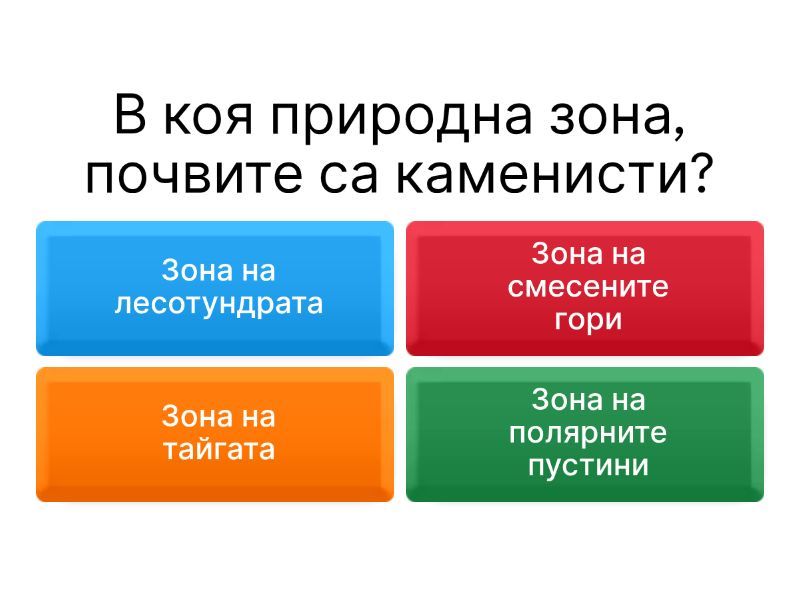 В коя природна зона, почвите са каменисти?

Зона на лесотундрата

Зона на смесените гори

Зона на тайгата

Зона на полярните пустини